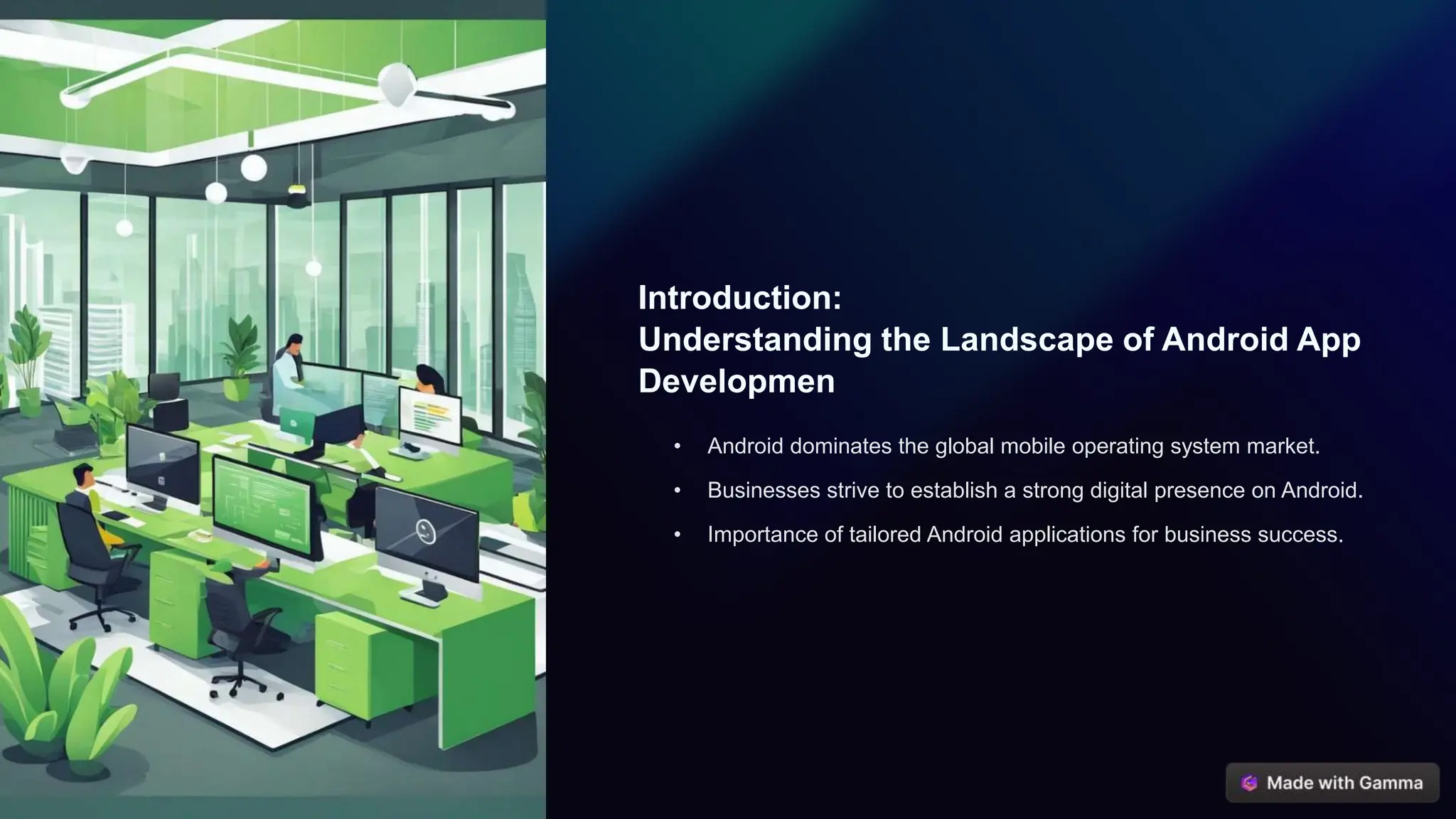 Introduction:
Understanding the Landscape of Android App Developmen

• Android dominates the global mobile operating system market.
• Businesses strive to establish a strong digital presence on Android.
• Importance of tailored Android applications for business success.

Made with Gamma